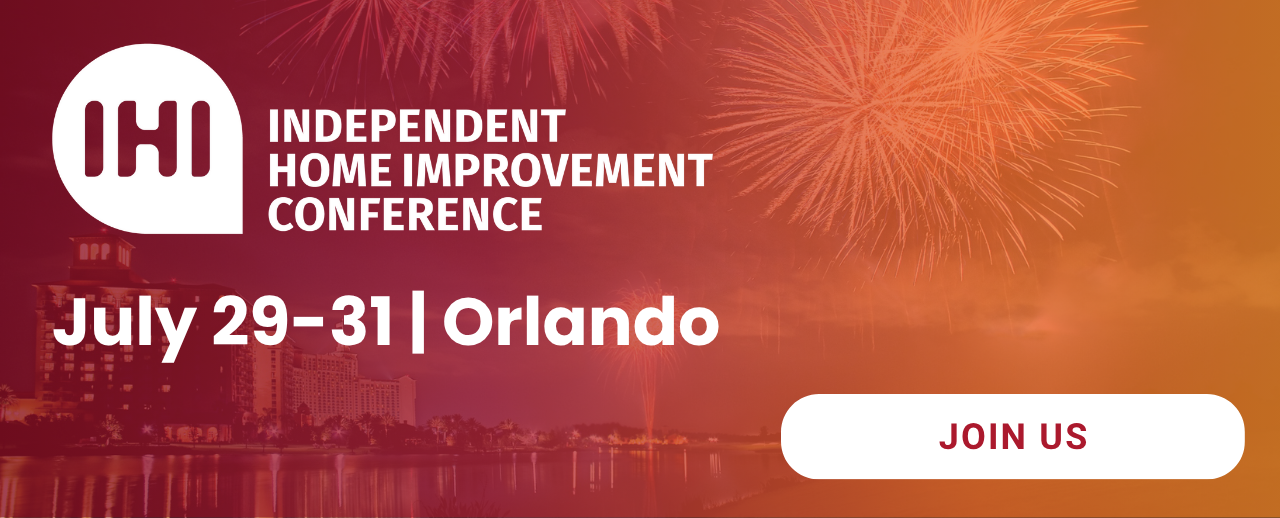 IHI

INDEPENDENT HOME IMPROVEMENT CONFERENCE

July 29-31 | Orlando

JOIN US